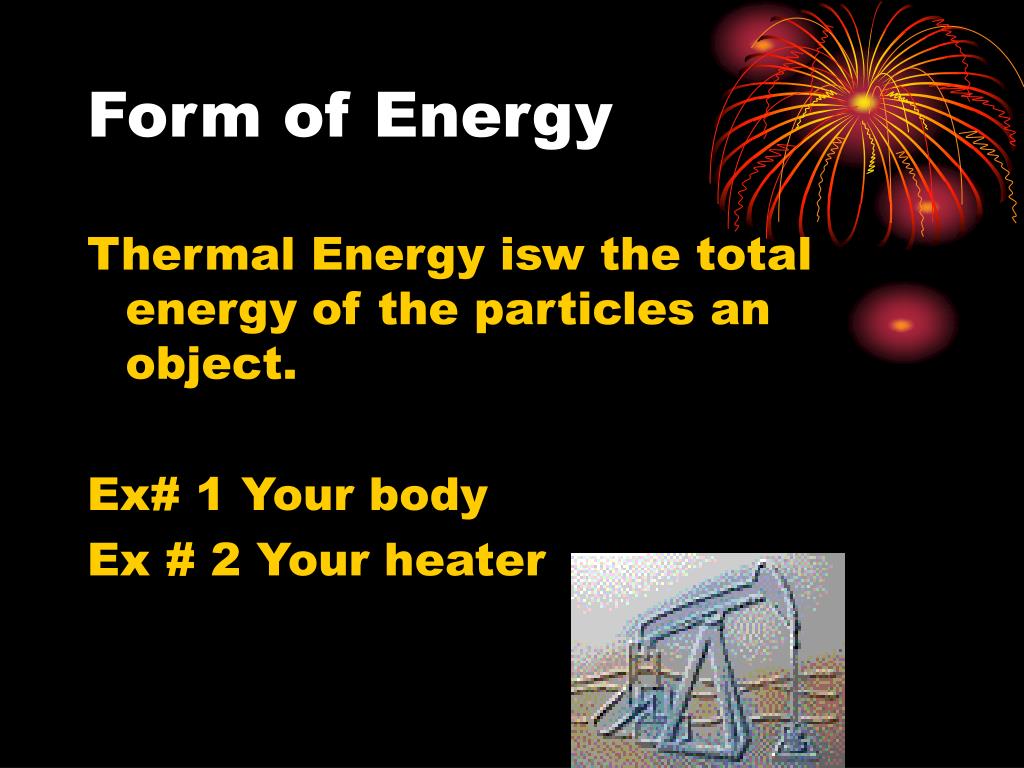 Form of Energy

Thermal Energy isw the total energy of the particles an object.

Ex# 1 Your body
Ex # 2 Your heater